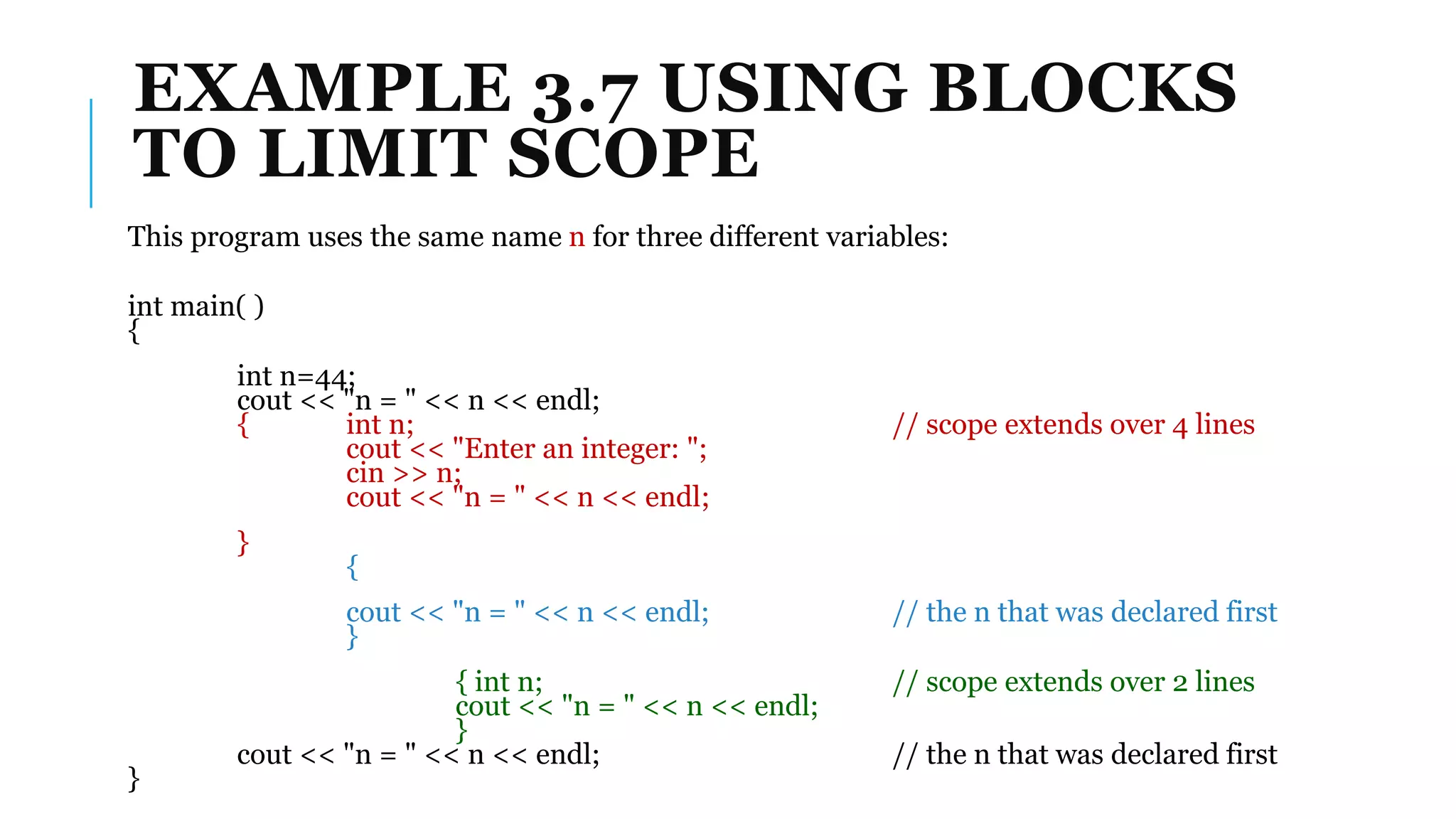 EXAMPLE 3.7 USING BLOCKS TO LIMIT SCOPE

This program uses the same name n for three different variables:

int main( )
{
int n=44;
cout << "n = " << n << endl;
{ int n; // scope extends over 4 lines
cout << "Enter an integer: ";
cin >> n;
cout << "n = " << n << endl;
}
{
cout << "n = " << n << endl; // the n that was declared first
}
{ int n; // scope extends over 2 lines
cout << "n = " << n << endl;
}
cout << "n = " << n << endl; // the n that was declared first
}